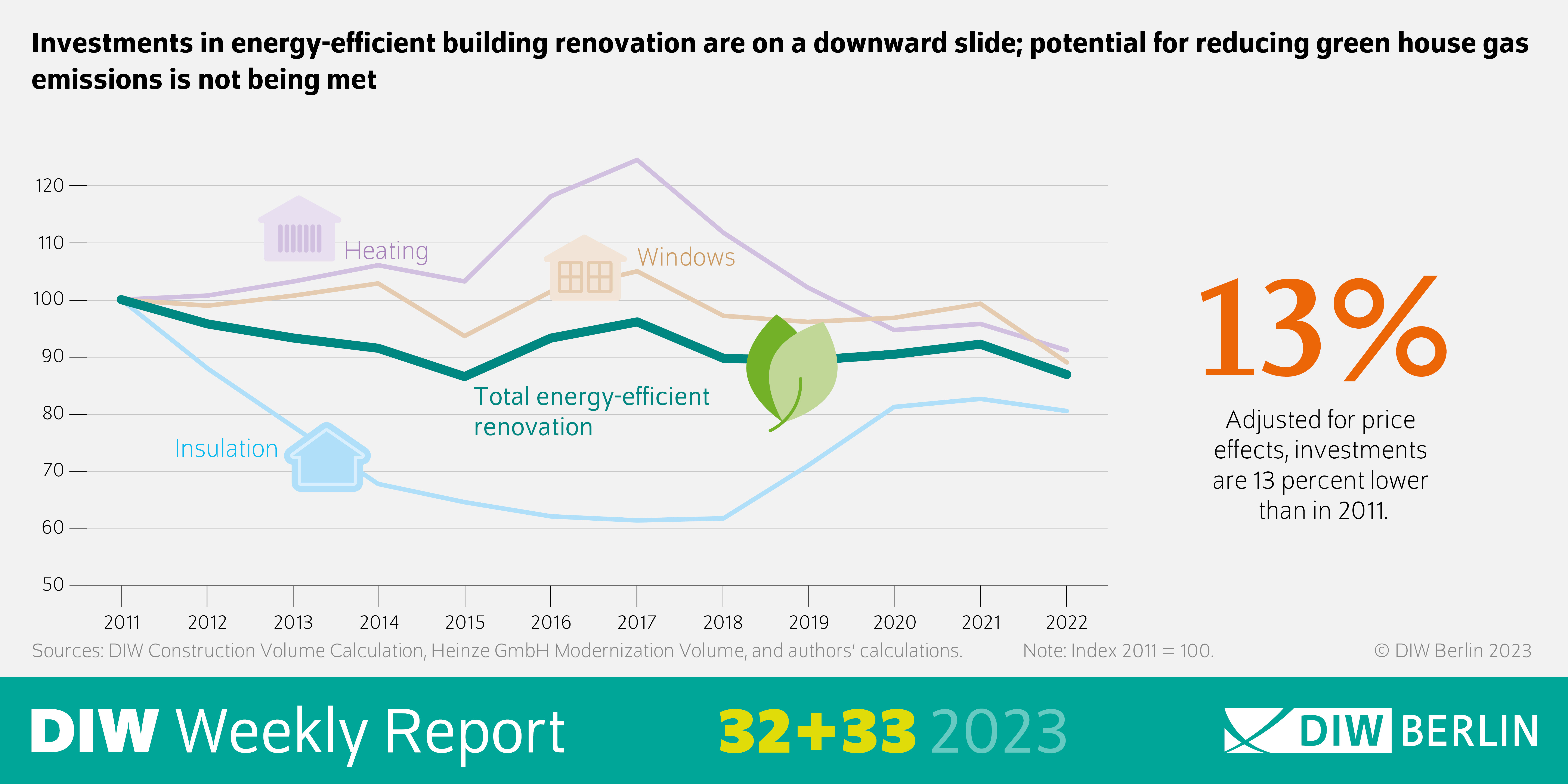 Investments in energy-efficient building renovation are on a downward slide; potential for reducing green house gas emissions is not being met

120
110
100
90
80
70
60
50

Heating
Windows
Total energy-efficient renovation
Insulation

2011 2012 2013 2014 2015 2016 2017 2018 2019 2020 2021 2022

13%

Adjusted for price effects, investments are 13 percent lower than in 2011.

Sources: DIW Construction Volume Calculation, Heinze GmbH Modernization Volume, and authors' calculations.

Note: Index 2011 = 100.

© DIW Berlin 2023

DIW Weekly Report 32+33 2023

DIW BERLIN